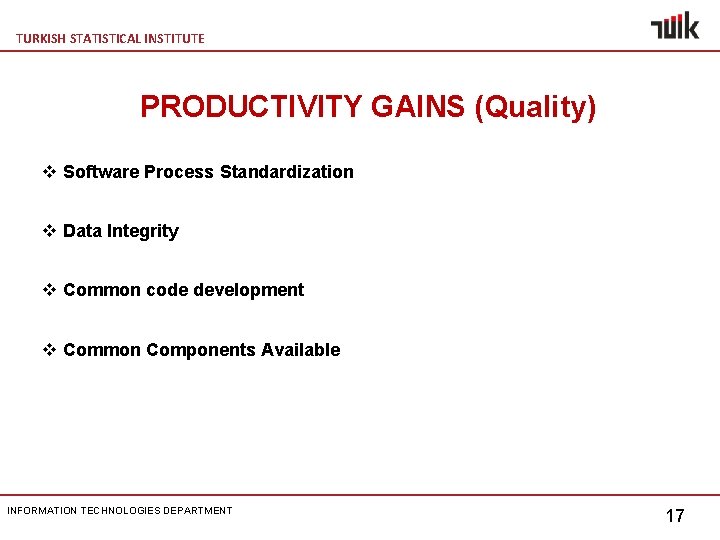 TURKISH STATISTICAL INSTITUTE

TÜİK

PRODUCTIVITY GAINS (Quality)

❖ Software Process Standardization

❖ Data Integrity

❖ Common code development

❖ Common Components Available

INFORMATION TECHNOLOGIES DEPARTMENT

17